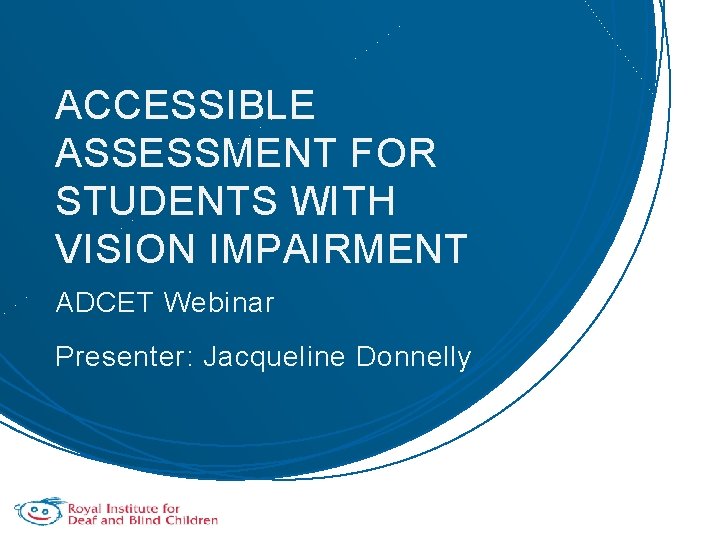 ACCESSIBLE ASSESSMENT FOR STUDENTS WITH VISION IMPAIRMENT

ADCET Webinar

Presenter: Jacqueline Donnelly

Royal Institute for Deaf and Blind Children